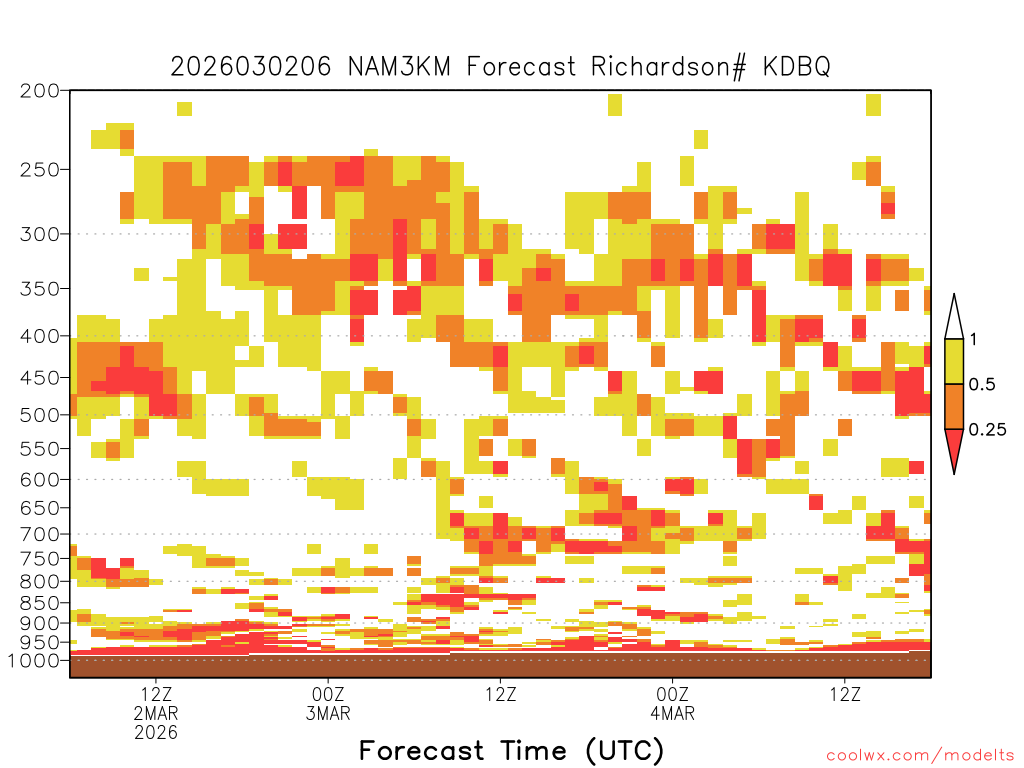 2026030206 NAM3KM Forecast Richardson# KDBQ

200
250
300
350
400
450
500
550
600
650
700
750
800
850
900
950
1000

1
0.5
0.25

12Z
2MAR
2026
00Z
3MAR
12Z
00Z
4MAR
12Z

Forecast Time (UTC)

coolwx.com/modelts